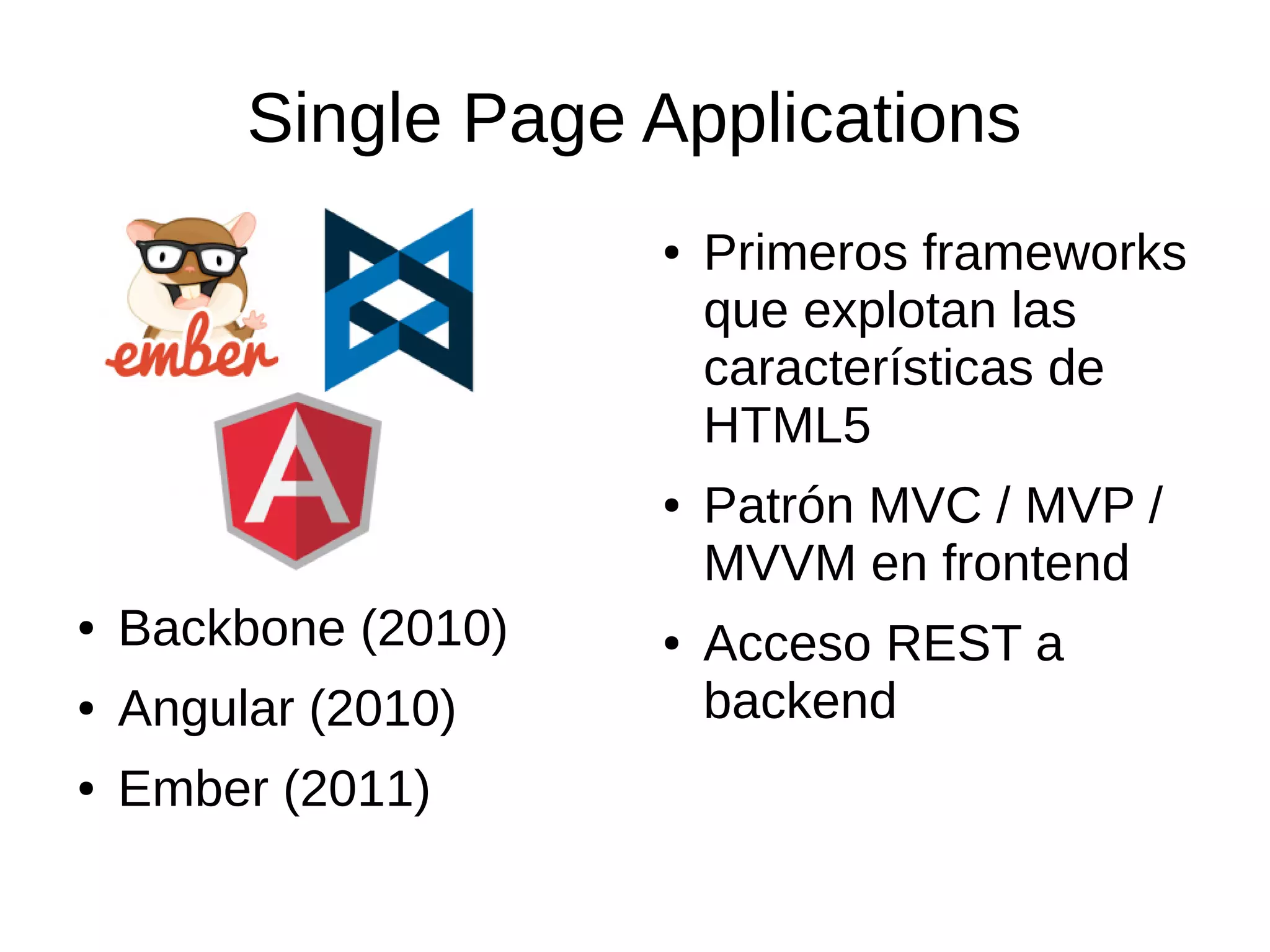 Single Page Applications

ember

A

• Backbone (2010)
• Angular (2010)
• Ember (2011)

• Primeros frameworks que explotan las características de HTML5
• Patrón MVC / MVP / MVVM en frontend
• Acceso REST a backend